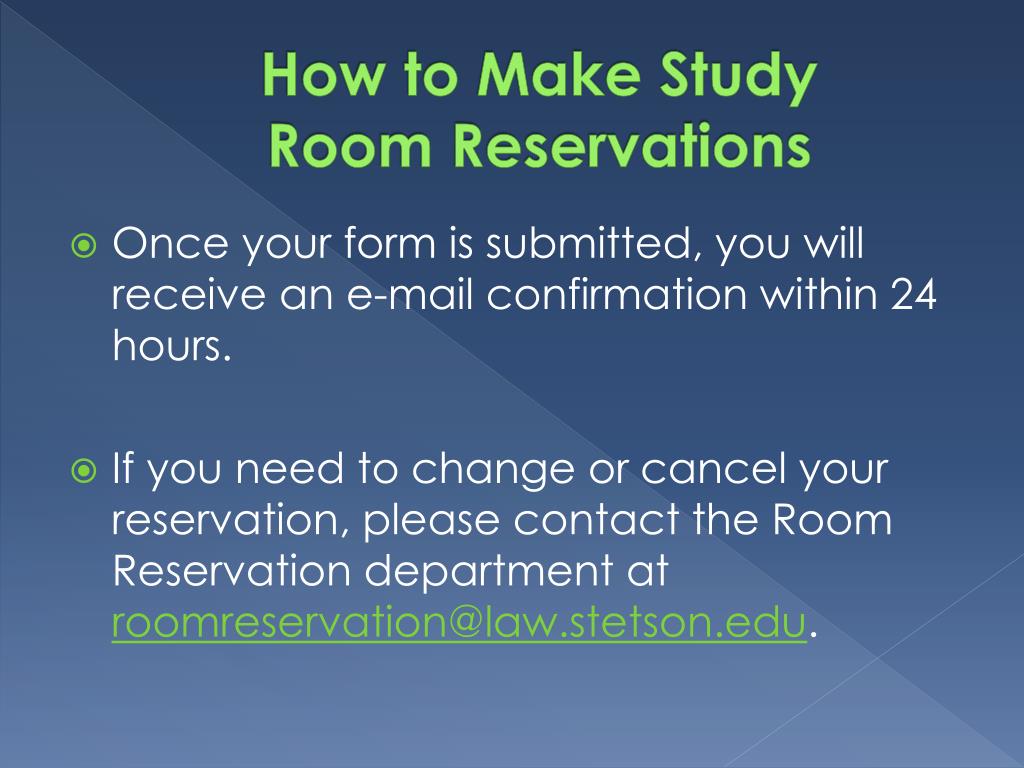 How to Make Study Room Reservations

Once your form is submitted, you will receive an e-mail confirmation within 24 hours.

If you need to change or cancel your reservation, please contact the Room Reservation department at roomreservation@law.stetson.edu.